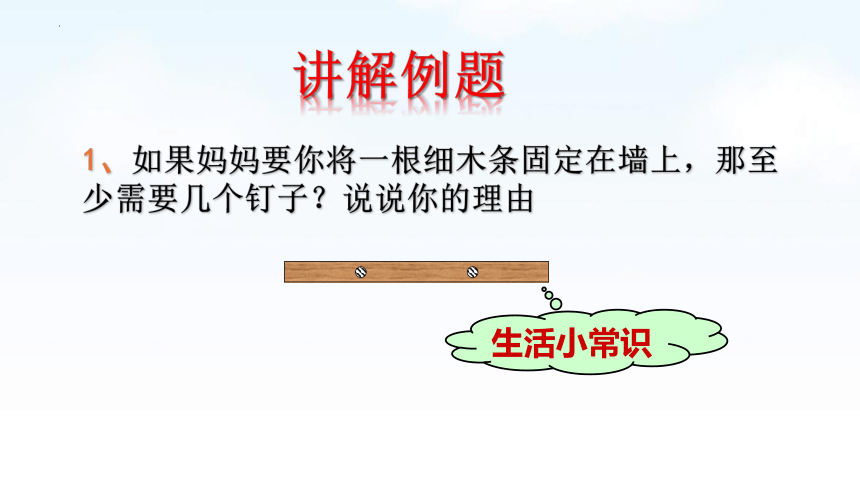 讲解例题

1、如果妈妈要你将一根细木条固定在墙上，那至少需要几个钉子？说说你的理由

生活小常识